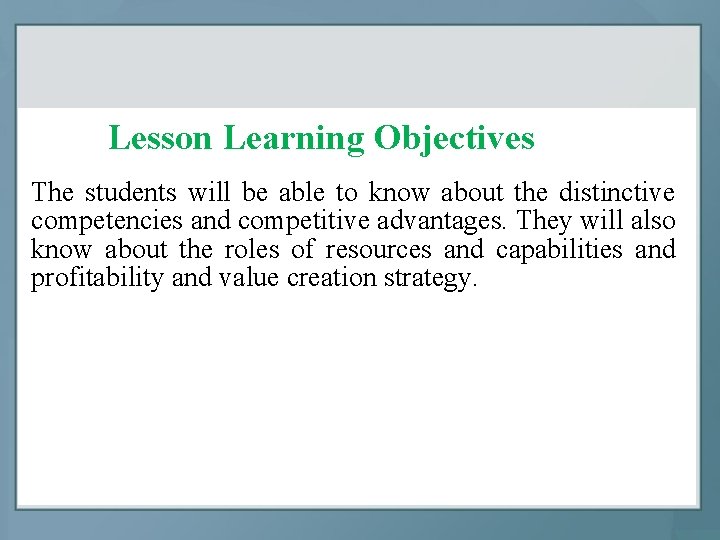 Lesson Learning Objectives

The students will be able to know about the distinctive competencies and competitive advantages. They will also know about the roles of resources and capabilities and profitability and value creation strategy.